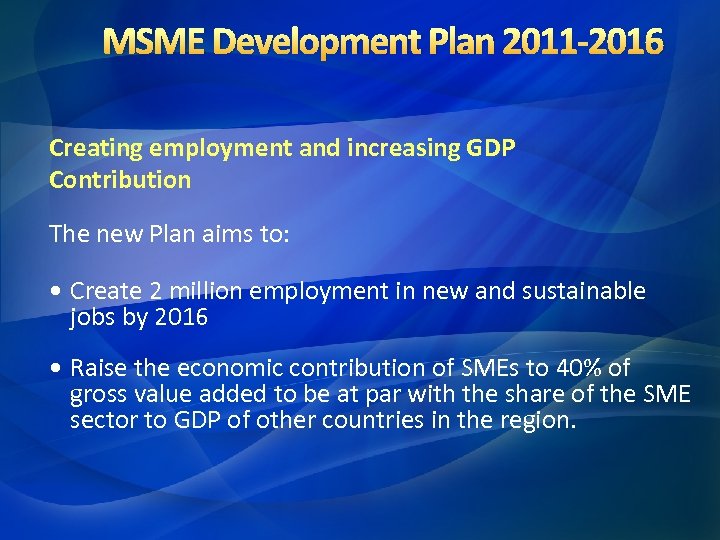 MSME Development Plan 2011-2016

Creating employment and increasing GDP Contribution

The new Plan aims to:

• Create 2 million employment in new and sustainable jobs by 2016

• Raise the economic contribution of SMEs to 40% of gross value added to be at par with the share of the SME sector to GDP of other countries in the region.